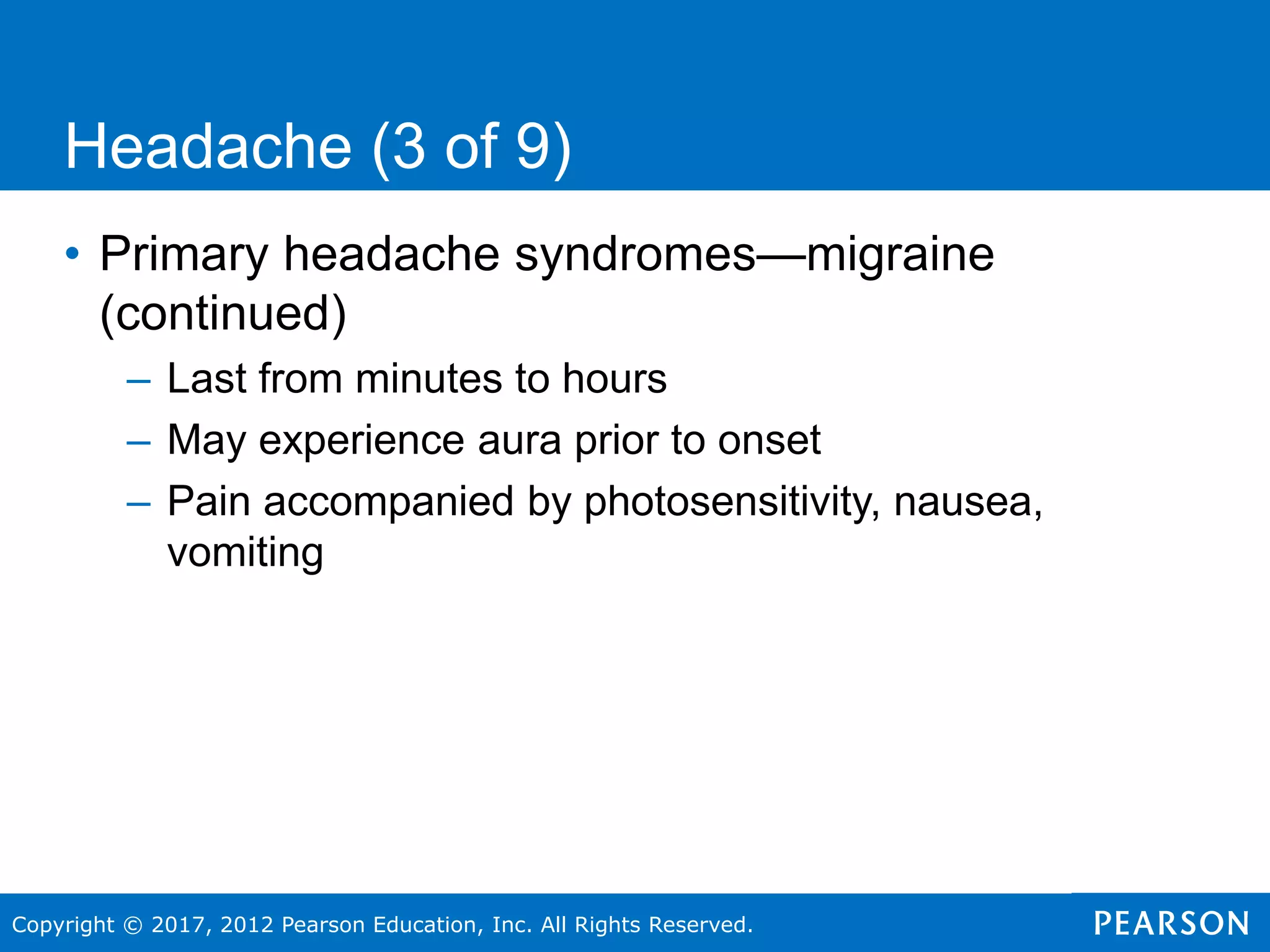 Headache (3 of 9)

• Primary headache syndromes—migraine (continued)

– Last from minutes to hours

– May experience aura prior to onset

– Pain accompanied by photosensitivity, nausea, vomiting

Copyright © 2017, 2012 Pearson Education, Inc. All Rights Reserved.

PEARSON